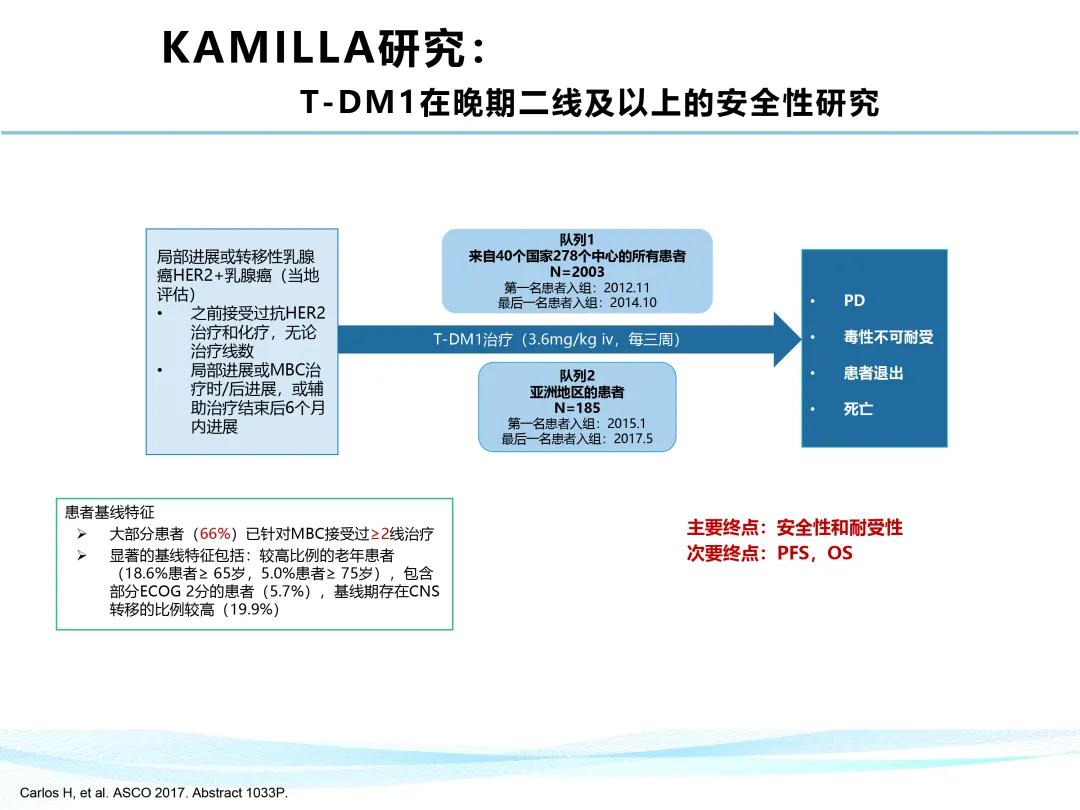 KAMILLA研究：

T-DM1在晚期二线及以上的安全性研究

局部进展或转移性乳腺癌HER2+乳腺癌（当地评估）
• 之前接受过抗HER2治疗和化疗，无论治疗线数
• 局部进展或MBC治疗时/后进展，或辅助治疗结束后6个月内进展

队列1
来自40个国家278个中心的所有患者
N=2003
第一名患者入组：2012.11
最后一名患者入组：2014.10

T-DM1治疗（3.6mg/kg iv，每三周）

队列2
亚洲地区的患者
N=185
第一名患者入组：2015.1
最后一名患者入组：2017.5

• PD
• 毒性不可耐受
• 患者退出
• 死亡

患者基线特征
➢ 大部分患者（66%）已针对MBC接受过≥2线治疗
➢ 显著的基线特征包括：较高比例的老年患者（18.6%患者≥ 65岁，5.0%患者≥ 75岁），包含部分ECOG 2分的患者（5.7%），基线期存在CNS转移的比例较高（19.9%）

主要终点：安全性和耐受性
次要终点：PFS，OS

Carlos H, et al. ASCO 2017. Abstract 1033P.